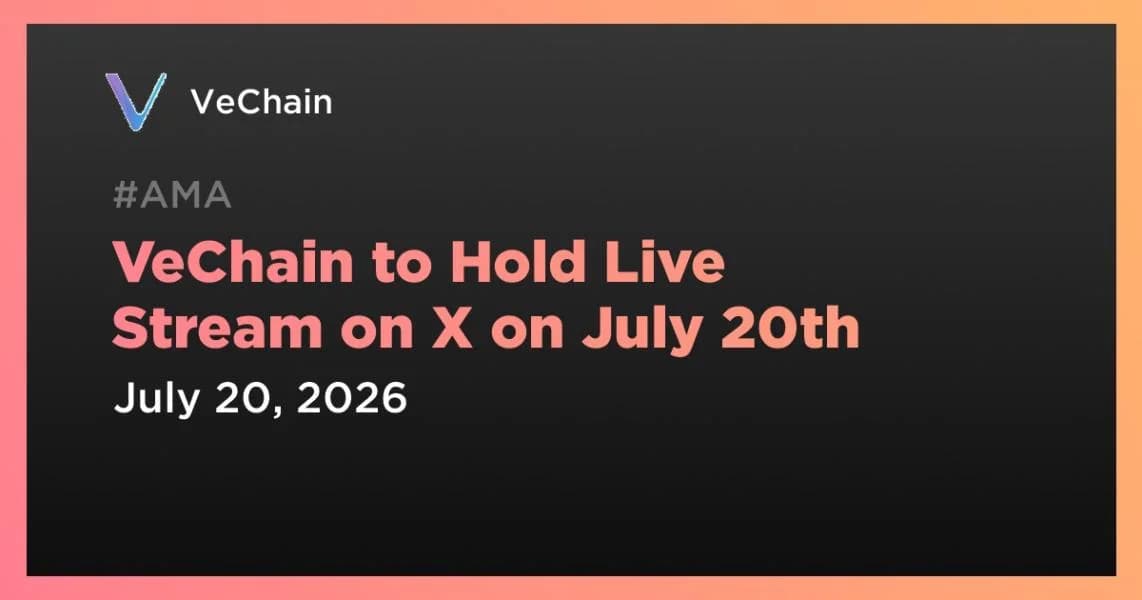 VeChain

#AMA

VeChain to Hold Live Stream on X on July 20th

July 20, 2026